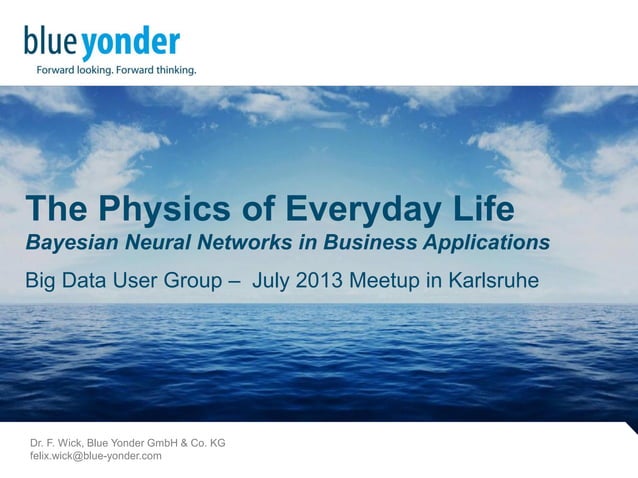 blue yonder
Forward looking. Forward thinking.

The Physics of Everyday Life
Bayesian Neural Networks in Business Applications

Big Data User Group – July 2013 Meetup in Karlsruhe

Dr. F. Wick, Blue Yonder GmbH & Co. KG
felix.wick@blue-yonder.com